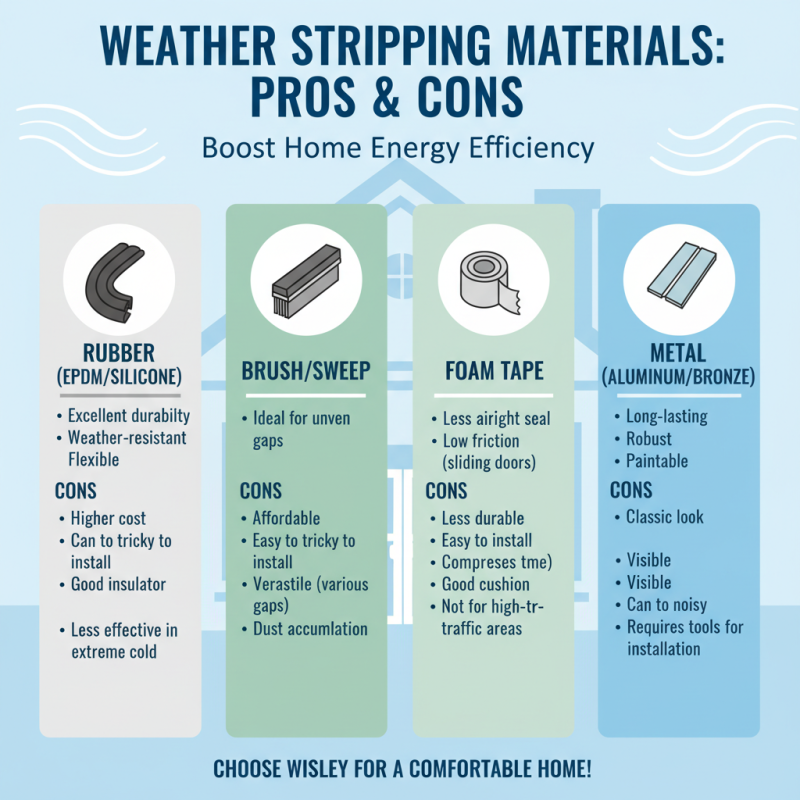 WEATHER STRIPPING MATERIALS: PROS & CONS

Boost Home Energy Efficiency

RUBBER
(EPDM/SILICONE)

• Excellent durabilty
• Weather-resistant Flexible

CONS

• Higher cost
• Can to tricky to install
• Good insulator

• Less effective in extreme cold

BRUSH/SWEEP

• Ideal for unven gaps

CONS

• Affordable
• Easy to tricky to install
• Verastile (various gaps)
• Dust accumlation

FOAM TAPE

• Less airight seal
• Low friction (sliding doors)

CONS

• Less durable
• Easy to install
• Compreses tme)
• Good cushion
• Not for high-tr-traffic areas

METAL
(ALUMINUM/BRONZE)

• Long-lasting
• Robust
• Paintable

CONS

• Classic look

• Visible
• Visible
• Can to noisy
• Requires tools for installation

CHOOSE WISLEY FOR A COMFORTABLE HOME!